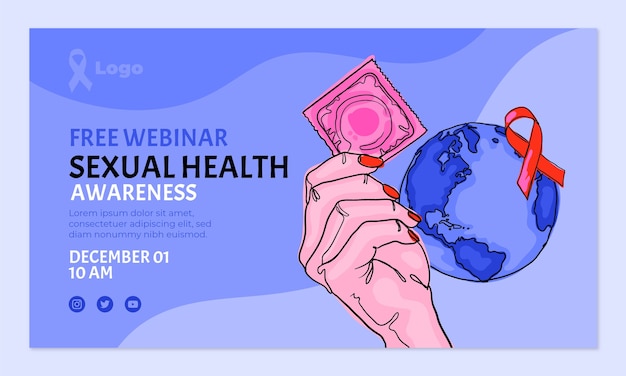 Logo

FREE WEBINAR
SEXUAL HEALTH
AWARENESS

Lorem ipsum dolor sit amet, consectetuer adipiscing elit, sed diam nonummy nibh euismod.

DECEMBER 01
10 AM